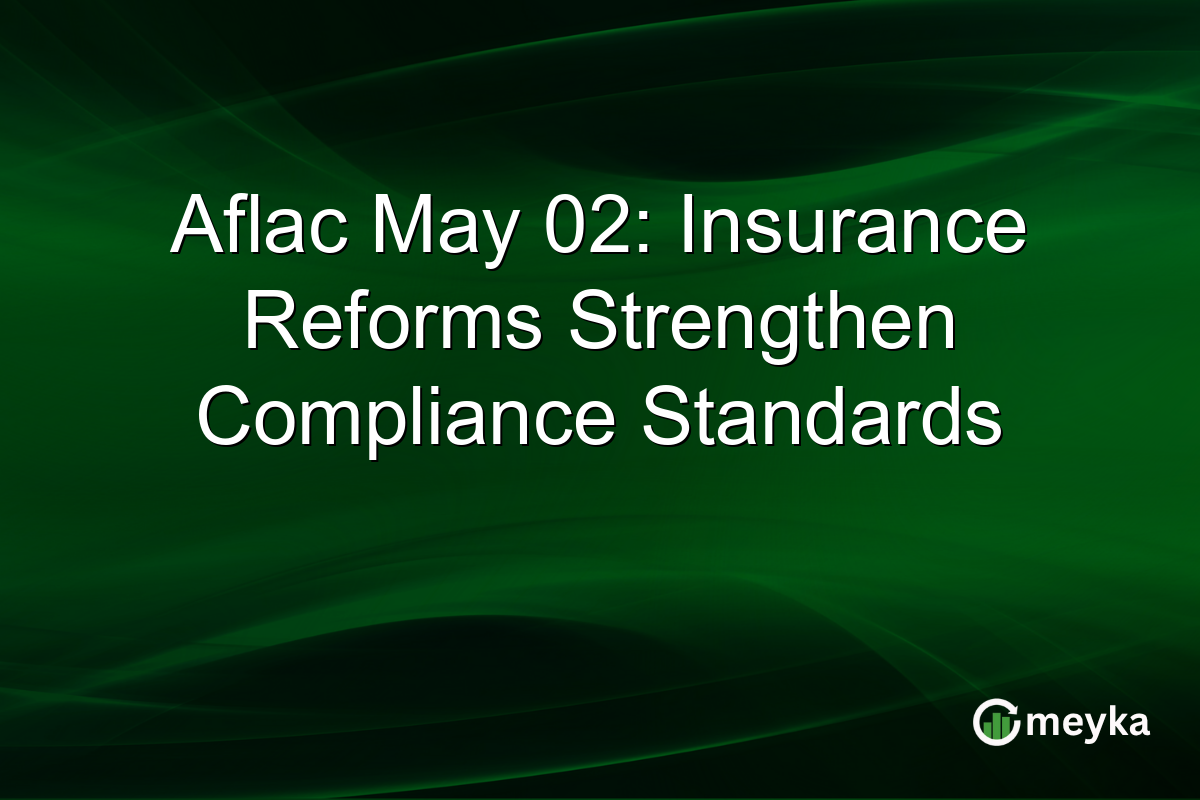 Aflac May 02: Insurance Reforms Strengthen Compliance Standards

meyka